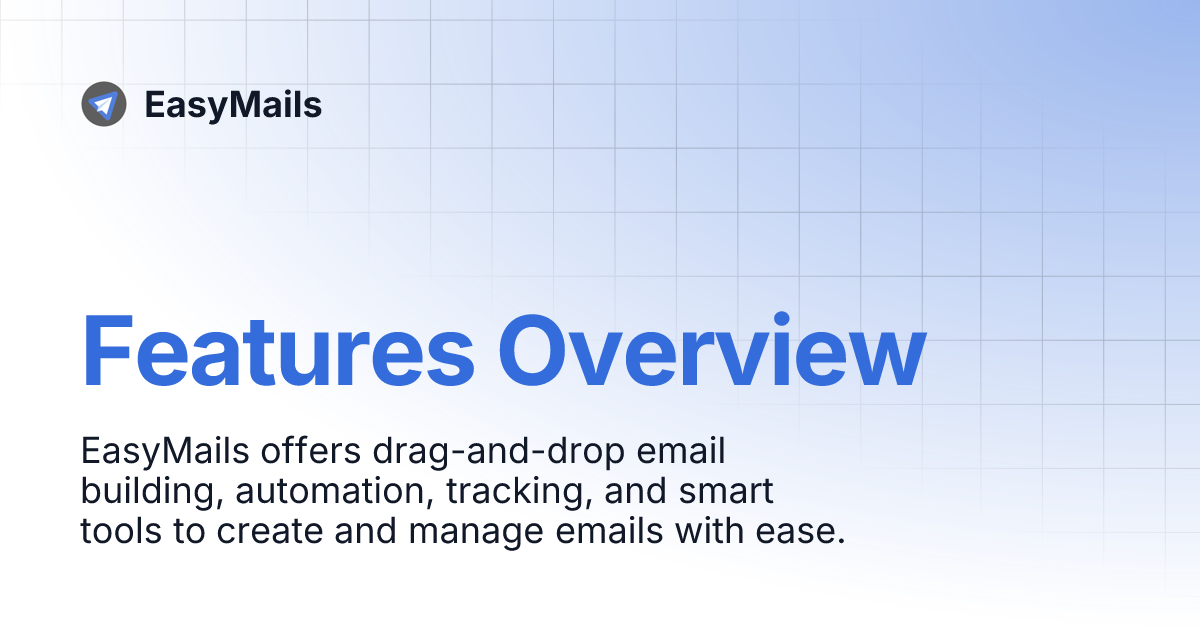 EasyMails

Features Overview

EasyMails offers drag-and-drop email building, automation, tracking, and smart tools to create and manage emails with ease.